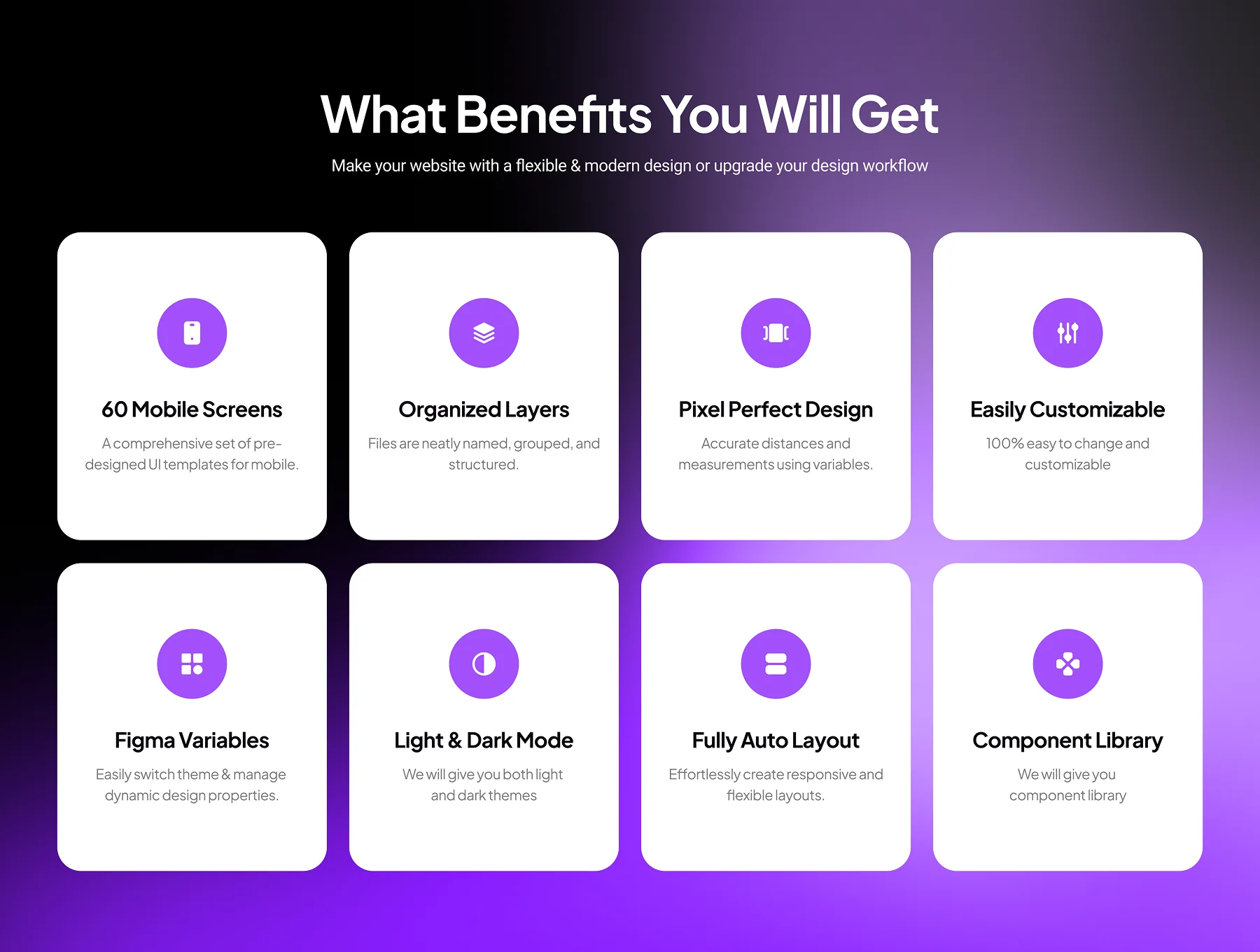 What Benefits You Will Get

Make your website with a flexible & modern design or upgrade your design workflow

60 Mobile Screens

A comprehensive set of pre-designed UI templates for mobile.

Organized Layers

Files are neatly named, grouped, and structured.

Pixel Perfect Design

Accurate distances and measurements using variables.

Easily Customizable

100% easy to change and customizable

Figma Variables

Easily switch theme & manage dynamic design properties.

Light & Dark Mode

We will give you both light and dark themes

Fully Auto Layout

Effortlessly create responsive and flexible layouts.

Component Library

We will give you component library